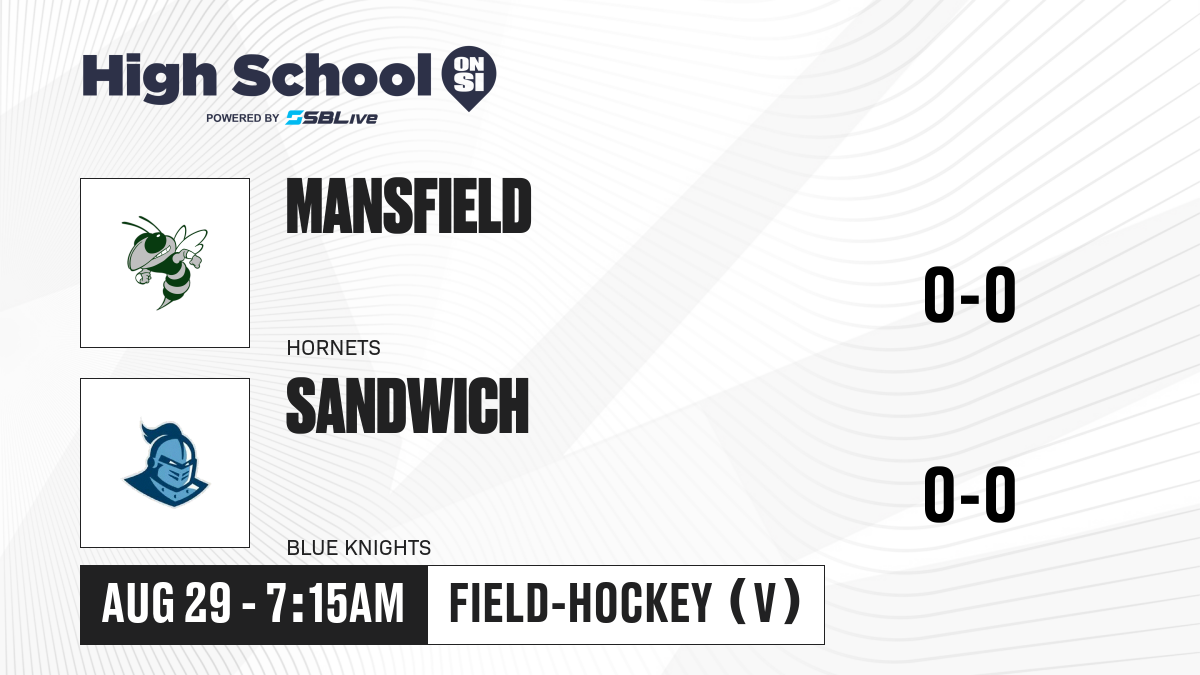 High School ON SI
POWERED BY SBLive

MANSFIELD

HORNETS

0-0

SANDWICH

BLUE KNIGHTS

0-0

AUG 29 - 7:15AM

FIELD-HOCKEY (V)